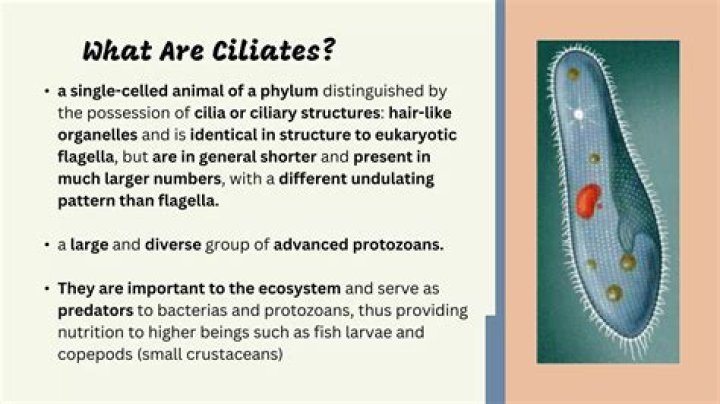 What Are Ciliates?

• a single-celled animal of a phylum distinguished by the possession of cilia or ciliary structures: hair-like organelles and is identical in structure to eukaryotic flagella, but are in general shorter and present in much larger numbers, with a different undulating pattern than flagella.

• a large and diverse group of advanced protozoans.

• They are important to the ecosystem and serve as predators to bacterias and protozoans, thus providing nutrition to higher beings such as fish larvae and copepods (small crustaceans)